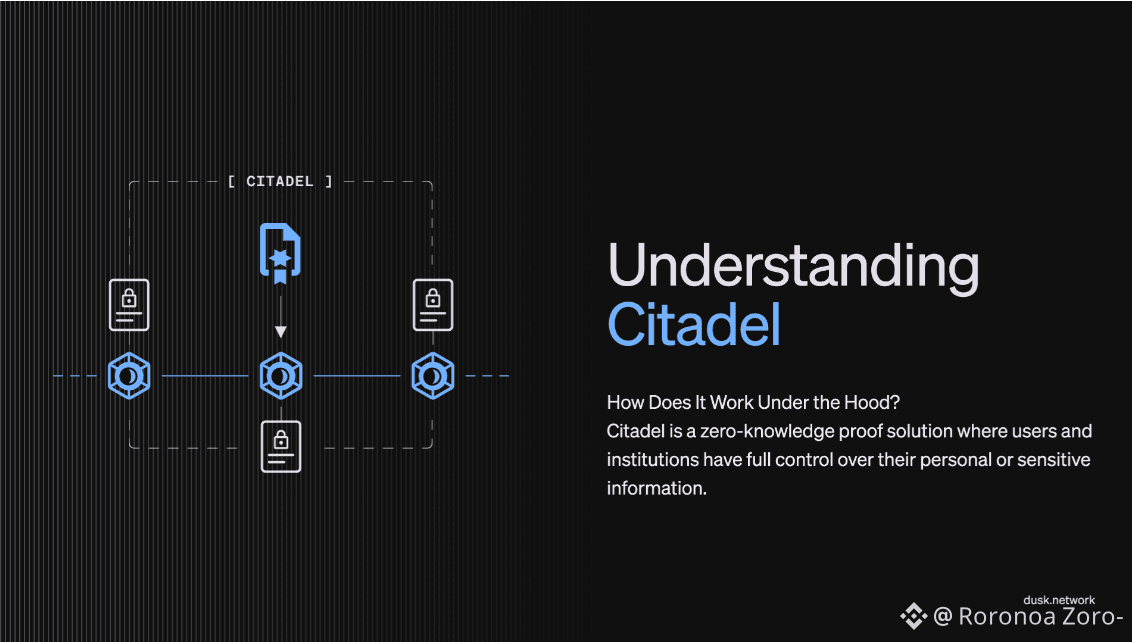 [ CITADEL ]

Understanding Citadel

How Does It Work Under the Hood?
Citadel is a zero-knowledge proof solution where users and institutions have full control over their personal or sensitive information.

dusk.network

@ Roronoa Zoro-